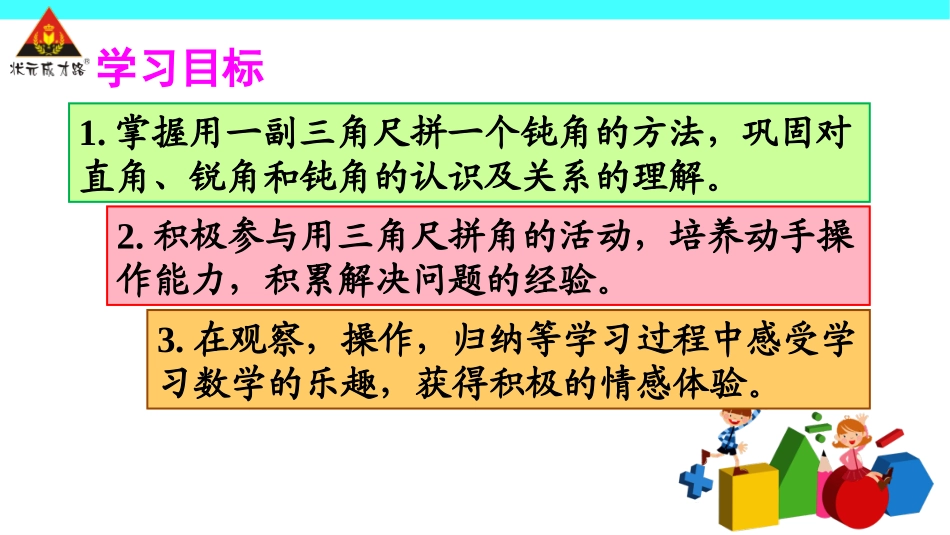 状元成才路

学习目标

1. 掌握用一副三角尺拼一个钝角的方法，巩固对直角、锐角和钝角的认识及关系的理解。

2. 积极参与用三角尺拼角的活动，培养动手操作能力，积累解决问题的经验。

3. 在观察，操作，归纳等学习过程中感受学习数学的乐趣，获得积极的情感体验。